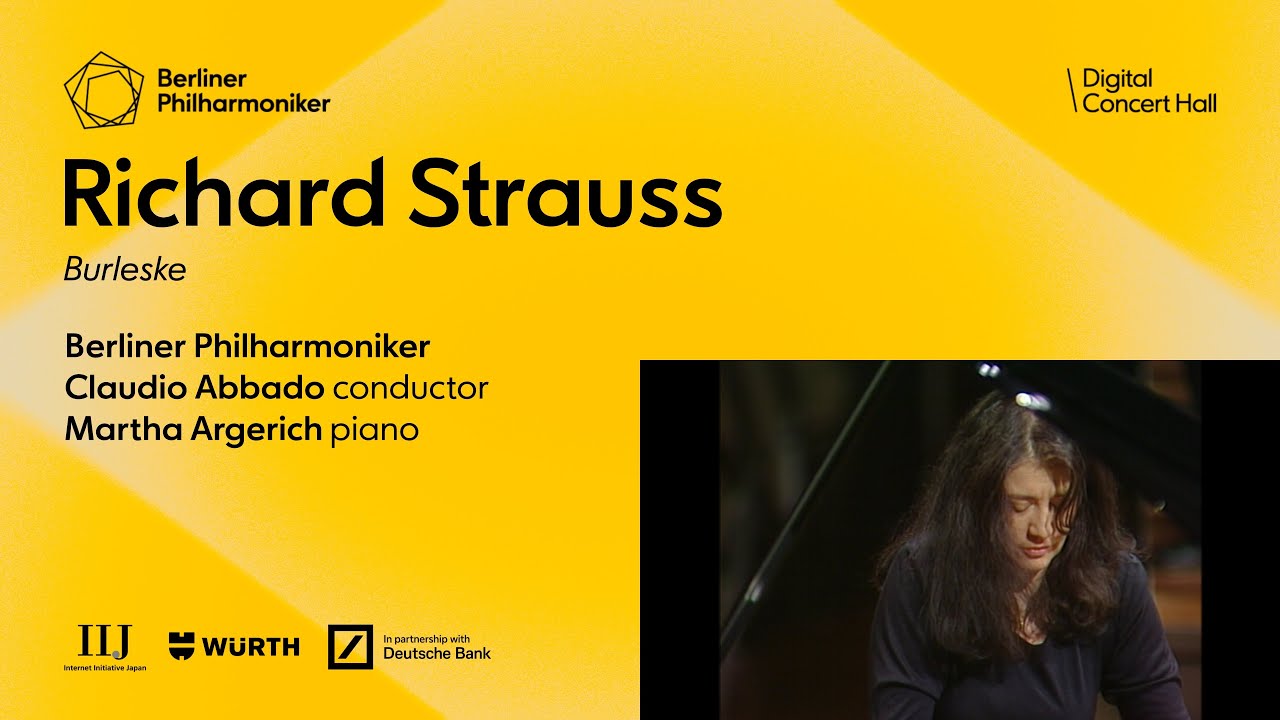 Berliner Philharmoniker

Digital Concert Hall

Richard Strauss

Burleske

Berliner Philharmoniker
Claudio Abbado conductor
Martha Argerich piano

IIJ
Internet Initiative Japan

WÜRTH

In partnership with
Deutsche Bank